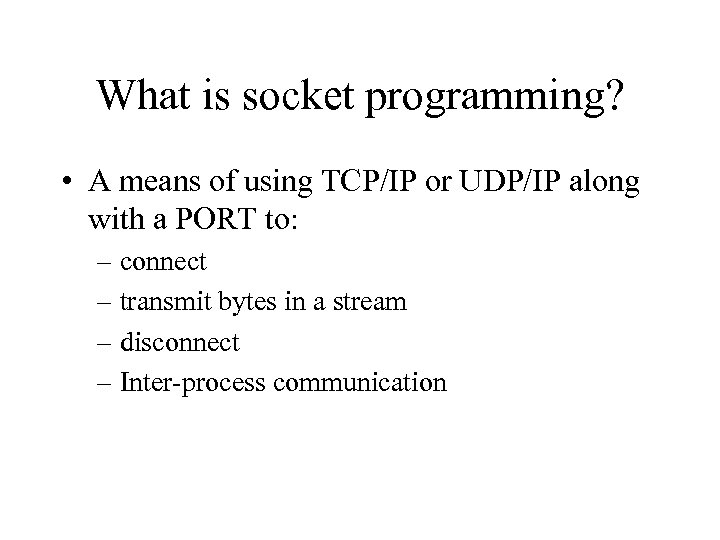 What is socket programming?

• A means of using TCP/IP or UDP/IP along with a PORT to:
– connect
– transmit bytes in a stream
– disconnect
– Inter-process communication